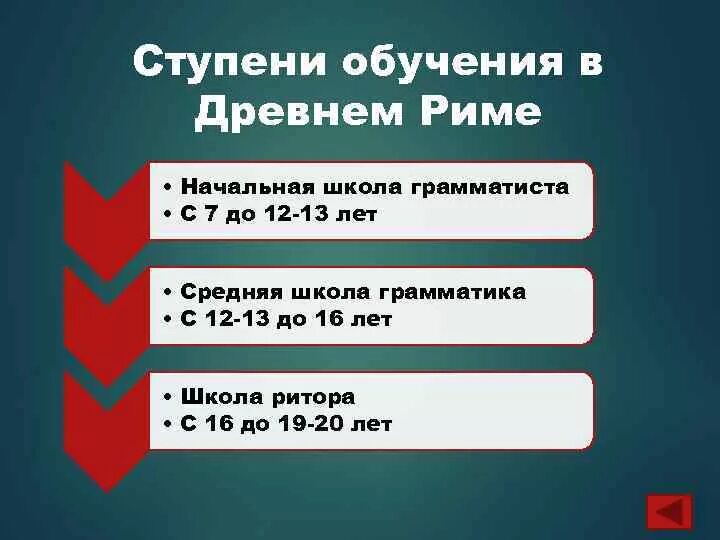 Ступени обучения в Древнем Риме

• Начальная школа грамматиста
• С 7 до 12-13 лет

• Средняя школа грамматика
• С 12-13 до 16 лет

• Школа ритора
• С 16 до 19-20 лет